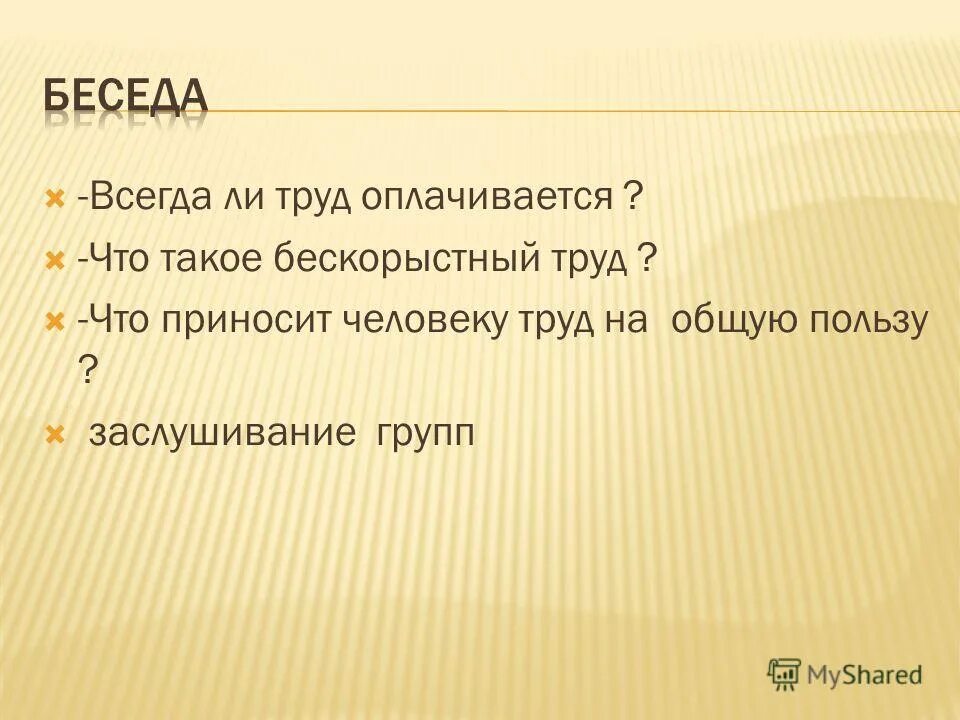 БЕСЕДА

-Всегда ли труд оплачивается ?

-Что такое бескорыстный труд ?

-Что приносит человеку труд на общую пользу ?

заслушивание групп

MyShared